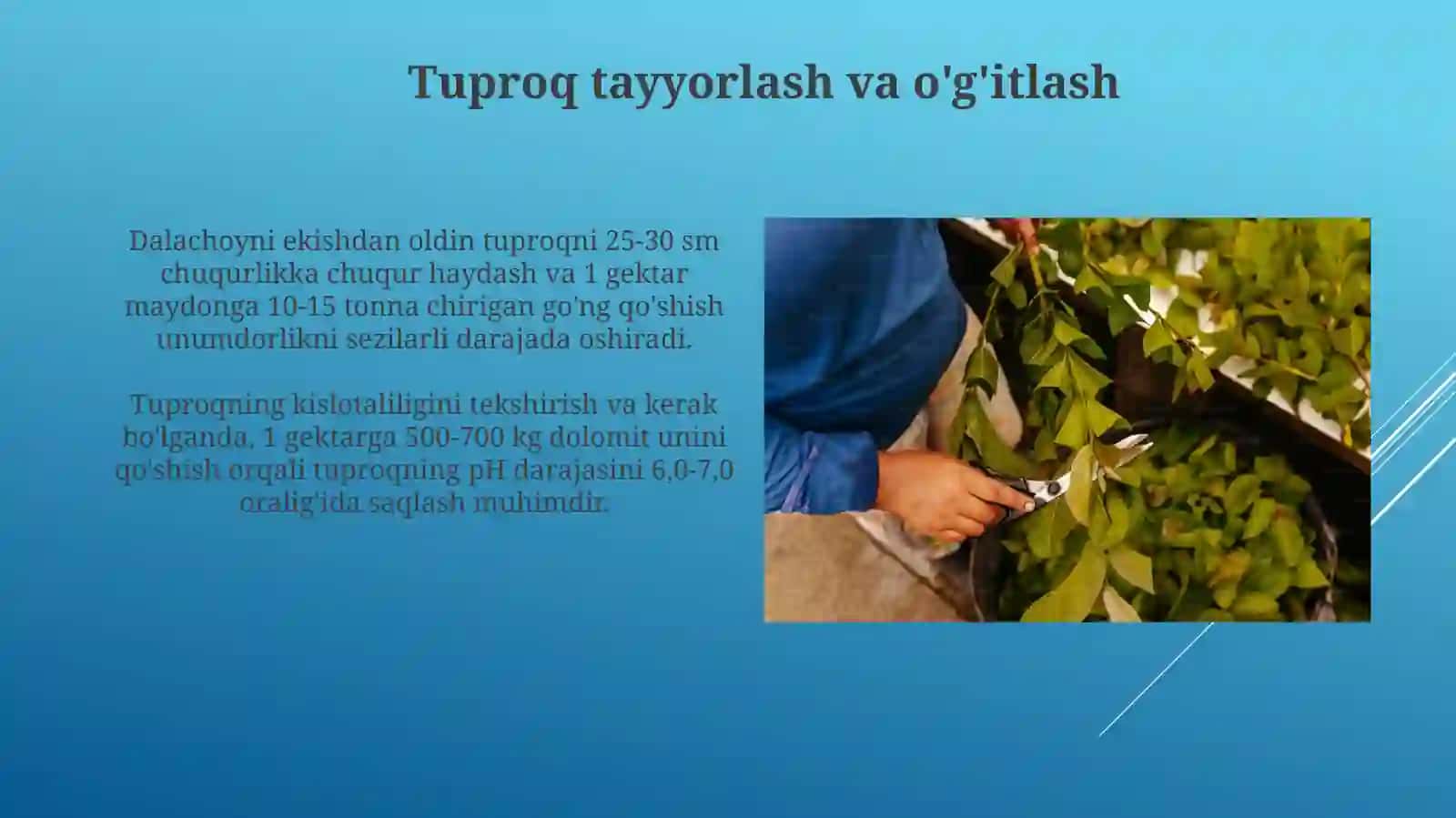 Tuproq tayyorlash va o'g'itlash

Dalachoyni ekishdan oldin tuproqni 25-30 sm chuqurlikka chuqur haydash va 1 gektar maydonga 10-15 tonna chirigan go'ng qo'shish unumdorlikni sezilarli darajada oshiradi.

Tuproqning kislotaliligini tekshirish va kerak bo'lganda, 1 gektarga 500-700 kg dolomit unini qo'shish orqali tuproqning pH darajasini 6,0-7,0 oralig'ida saqlash muhimdir.